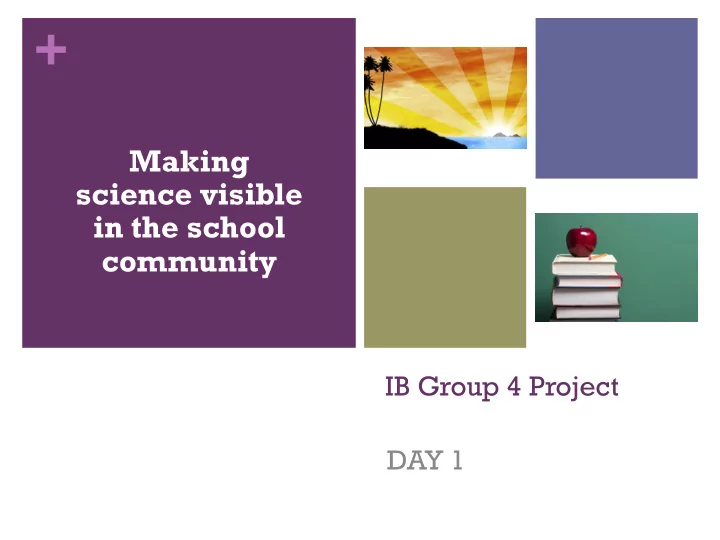 +

Making science visible in the school community

IB Group 4 Project

DAY 1